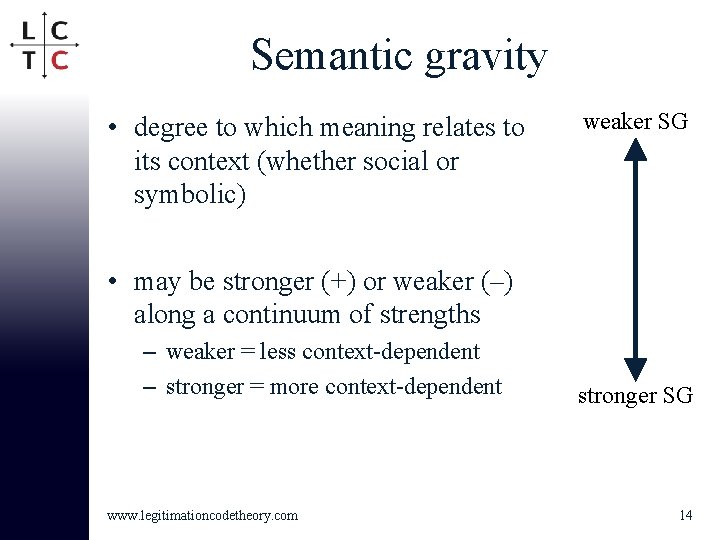 L C
T C

Semantic gravity

• degree to which meaning relates to its context (whether social or symbolic)

• may be stronger (+) or weaker (–) along a continuum of strengths
– weaker = less context-dependent
– stronger = more context-dependent

weaker SG

stronger SG

www.legitimationcodetheory.com

14